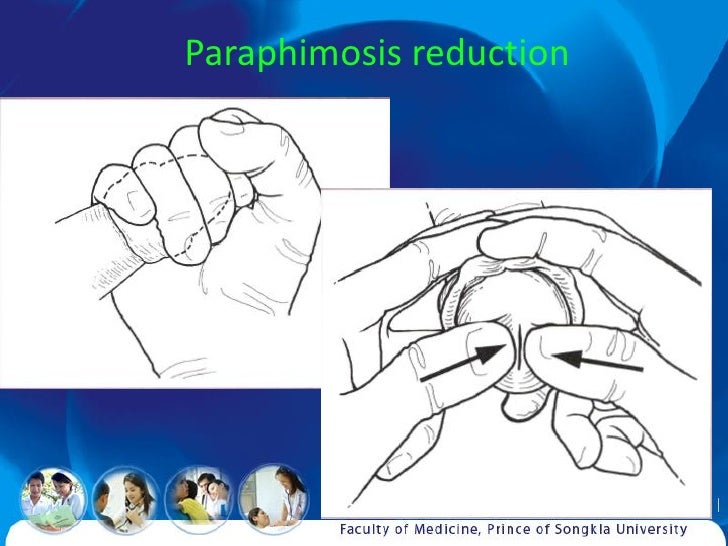 Paraphimosis reduction

Faculty of Medicine, Prince of Songkla University